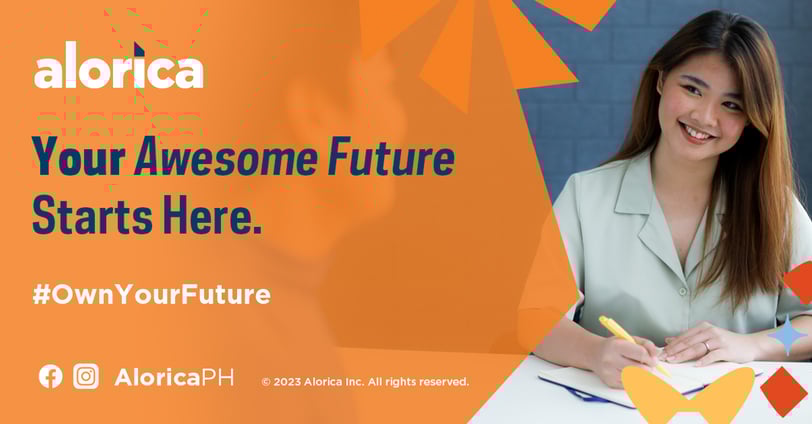 alorica

Your Awesome Future Starts Here.

#OwnYourFuture

AloricaPH © 2023 Alorica Inc. All rights reserved.